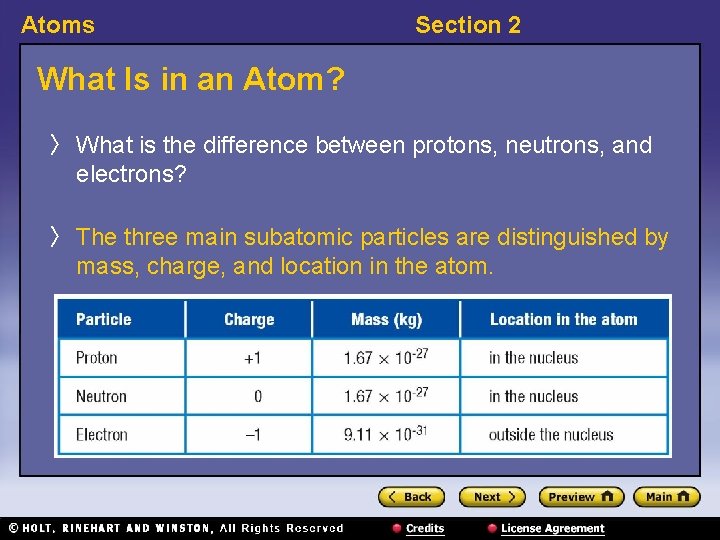 Atoms

Section 2

What Is in an Atom?

〉 What is the difference between protons, neutrons, and electrons?

〉 The three main subatomic particles are distinguished by mass, charge, and location in the atom.

| Particle | Charge | Mass (kg) | Location in the atom |
|---|---|---|---|
| Proton | +1 | $1.67 \times 10^{-27}$ | in the nucleus |
| Neutron | 0 | $1.67 \times 10^{-27}$ | in the nucleus |
| Electron | –1 | $9.11 \times 10^{-31}$ | outside the nucleus |

〈 Back

Next 〉

Preview

Main

© HOLT, RINEHART AND WINSTON, All Rights Reserved

Credits

License Agreement